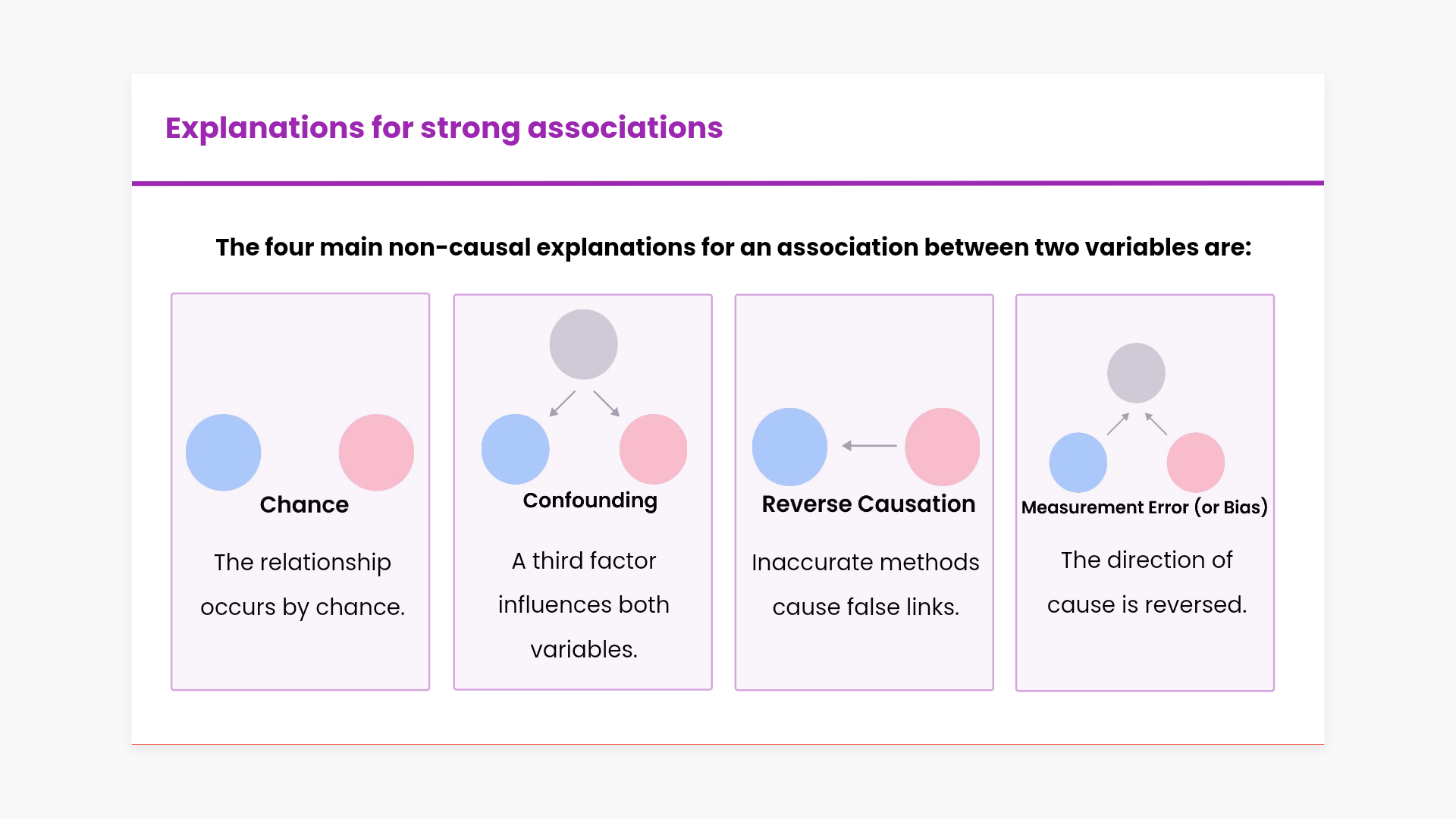 Explanations for strong associations

The four main non-causal explanations for an association between two variables are:

Chance

The relationship occurs by chance.

Confounding

A third factor influences both variables.

Reverse Causation

Inaccurate methods cause false links.

Measurement Error (or Bias)

The direction of cause is reversed.